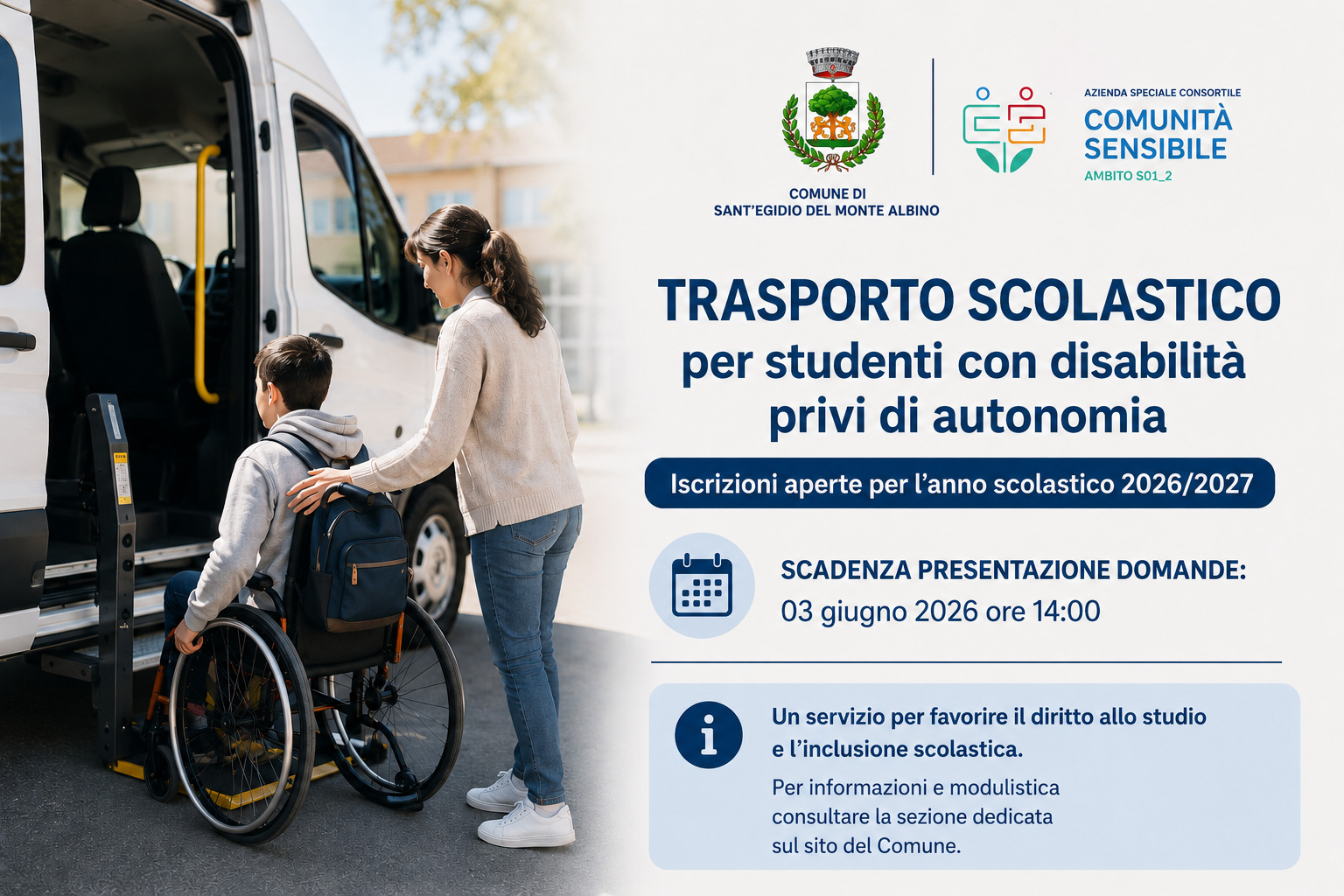 COMUNE DI
SANT'EGIDIO DEL MONTE ALBINO

AZIENDA SPECIALE CONSORTILE
COMUNITÀ SENSIBILE
AMBITO S01_2

TRASPORTO SCOLASTICO
per studenti con disabilità privi di autonomia

Iscrizioni aperte per l'anno scolastico 2026/2027

SCADENZA PRESENTAZIONE DOMANDE:
03 giugno 2026 ore 14:00

Un servizio per favorire il diritto allo studio e l'inclusione scolastica.

Per informazioni e modulistica consultare la sezione dedicata sul sito del Comune.